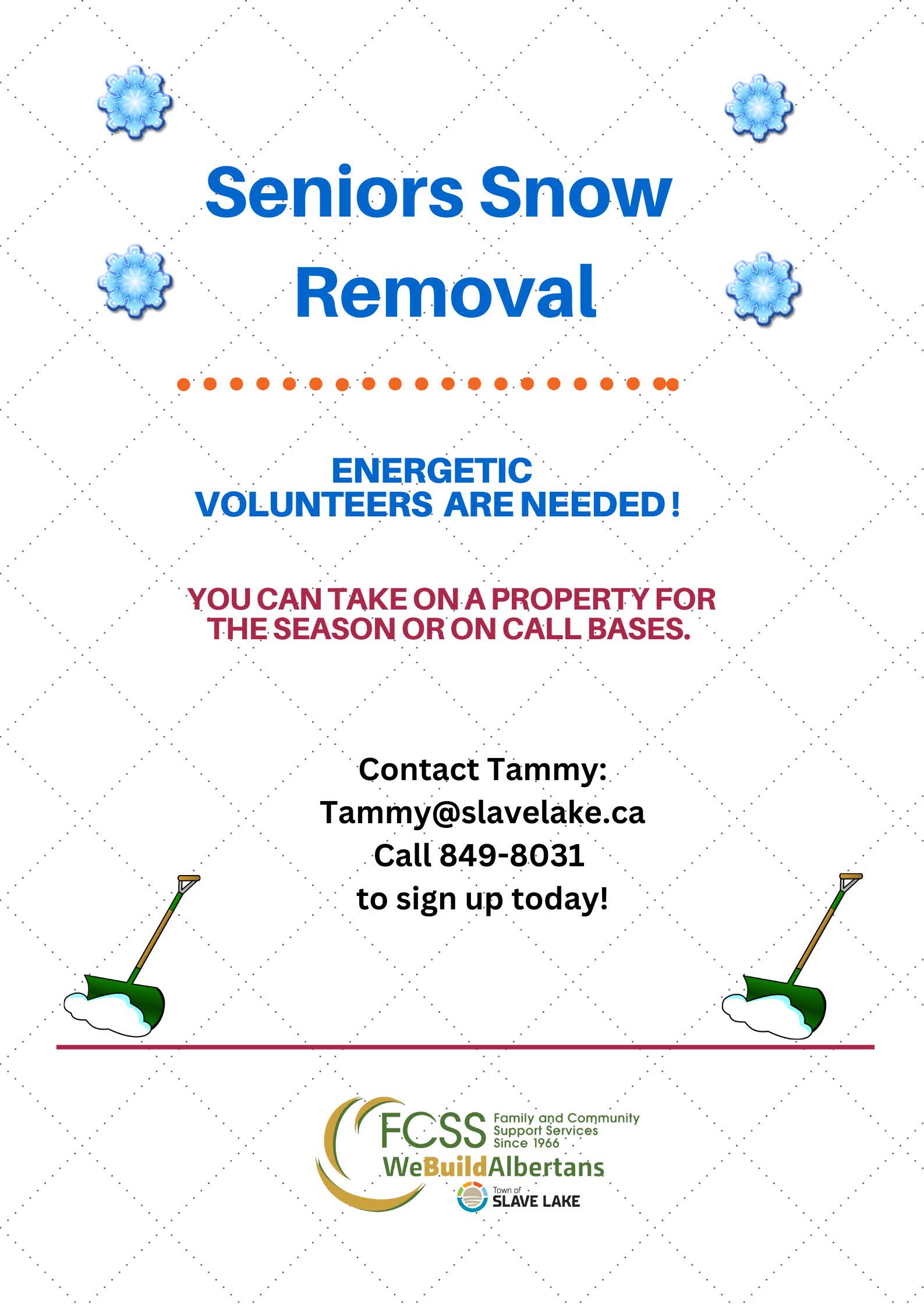 Seniors Snow Removal

ENERGETIC VOLUNTEERS ARE NEEDED !

YOU CAN TAKE ON A PROPERTY FOR THE SEASON OR ON CALL BASES.

Contact Tammy:
Tammy@slavelake.ca
Call 849-8031
to sign up today!

FCSS Family and Community Support Services Since 1966
WeBuildAlbertans
Town of SLAVE LAKE